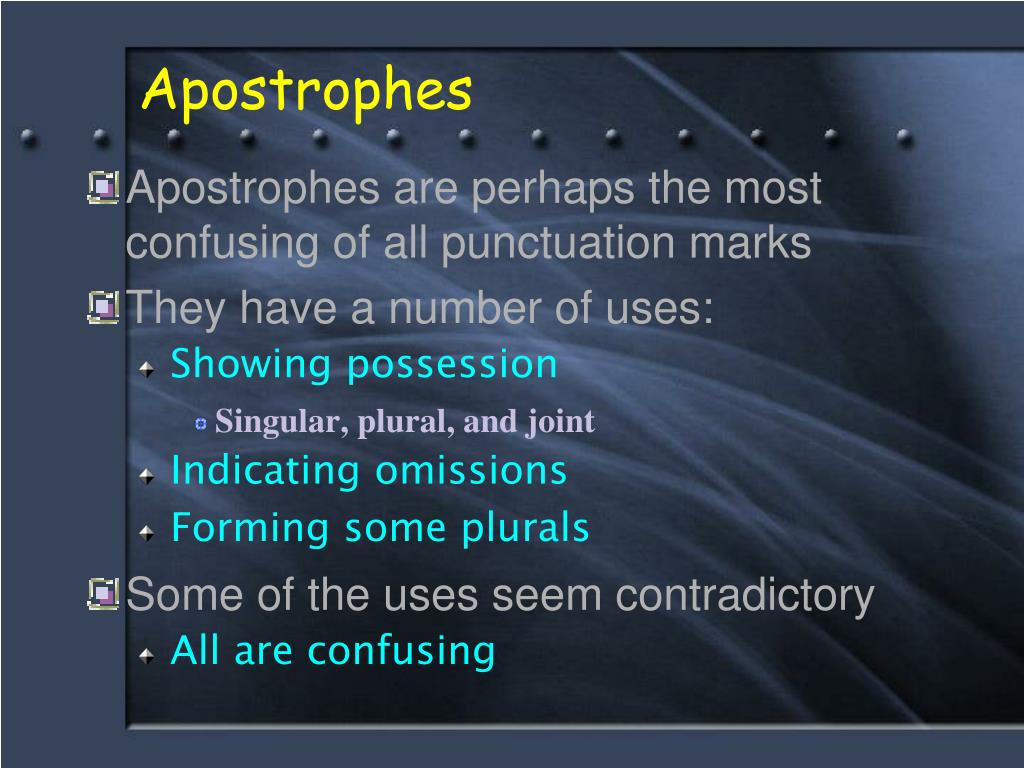 Apostrophes

Apostrophes are perhaps the most confusing of all punctuation marks

They have a number of uses:

Showing possession

Singular, plural, and joint

Indicating omissions

Forming some plurals

Some of the uses seem contradictory

All are confusing